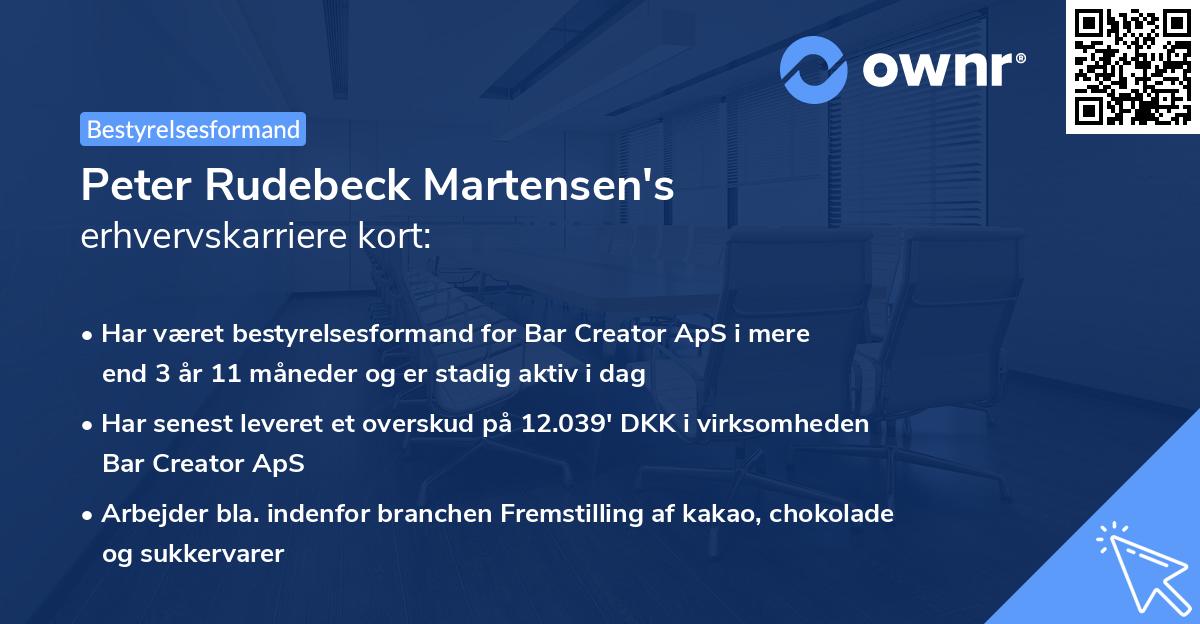 ownr®

Bestyrelsesformand

Peter Rudebeck Martensen's
erhvervskarriere kort:

• Har været bestyrelsesformand for Bar Creator ApS i mere end 3 år 11 måneder og er stadig aktiv i dag

• Har senest leveret et overskud på 12.039' DKK i virksomheden Bar Creator ApS

• Arbejder bla. indenfor branchen Fremstilling af kakao, chokolade og sukkervarer